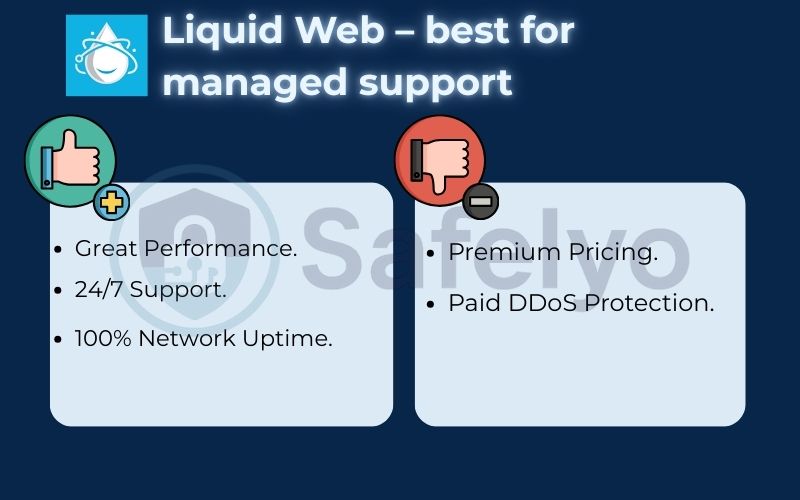 Liquid Web – best for managed support

Safelyo

- Great Performance.
- 24/7 Support.
- 100% Network Uptime.

- Premium Pricing.
- Paid DDoS Protection.